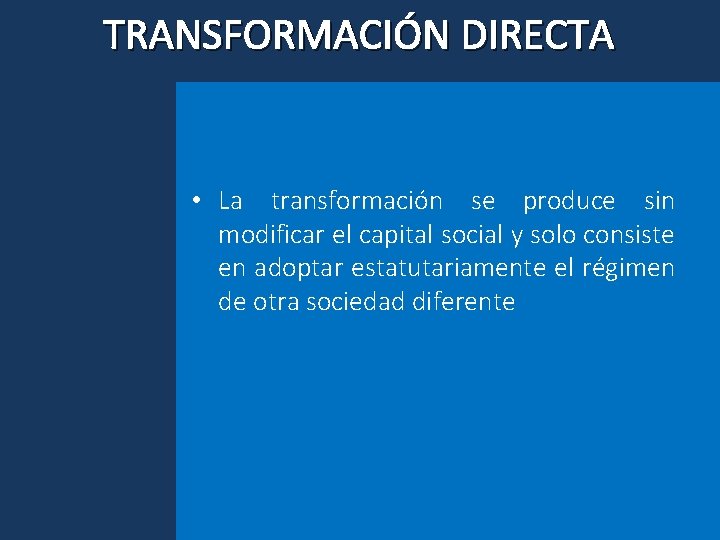 TRANSFORMACIÓN DIRECTA

• La transformación se produce sin modificar el capital social y solo consiste en adoptar estatutariamente el régimen de otra sociedad diferente